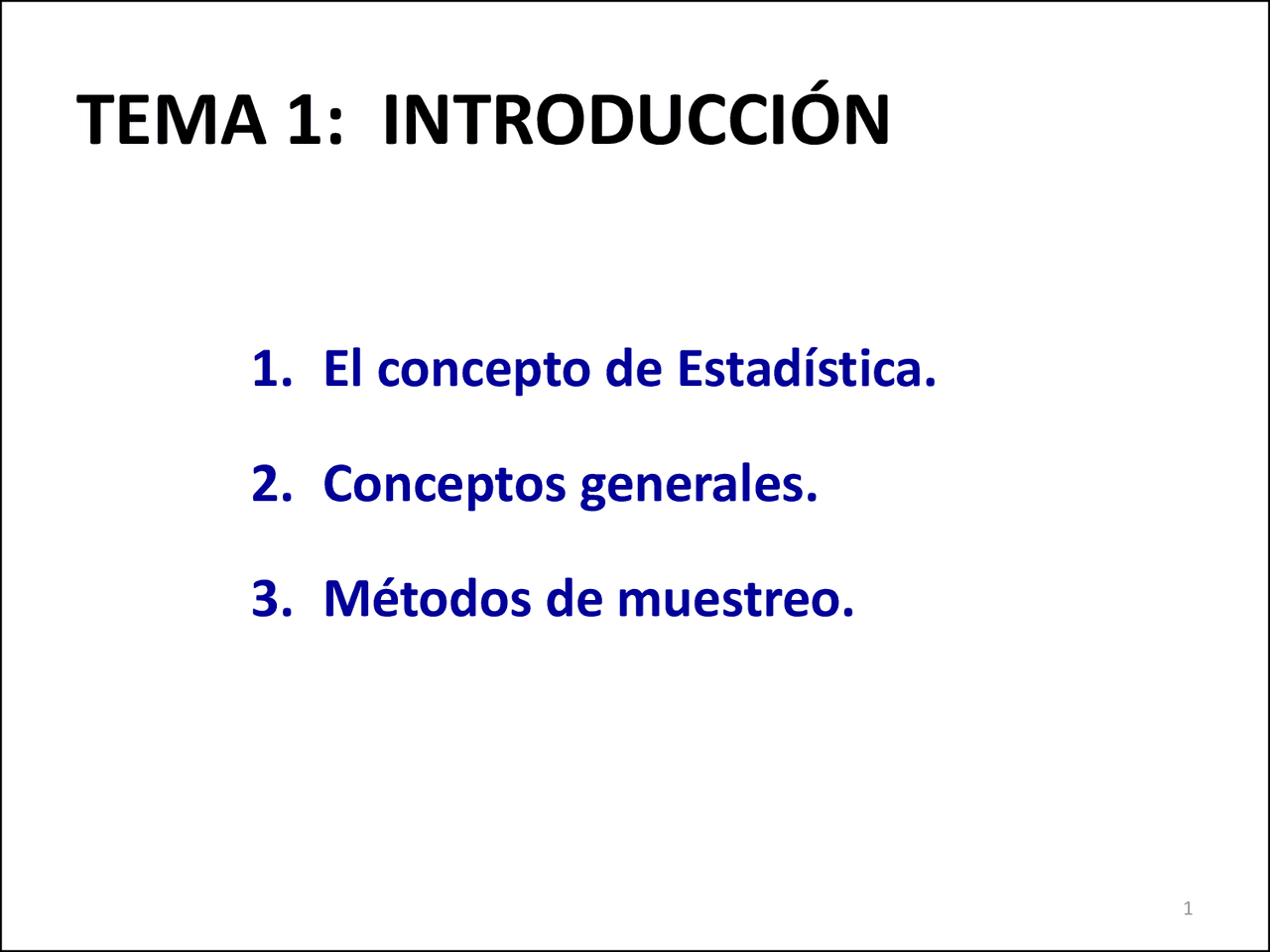 TEMA 1:  INTRODUCCIÓN

1. El concepto de Estadística.

2. Conceptos generales.

3. Métodos de muestreo.

1